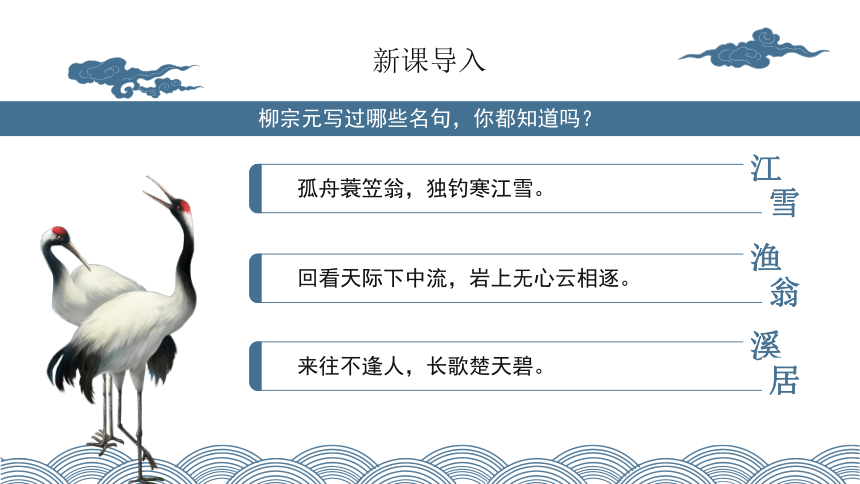 新课导入

柳宗元写过哪些名句，你都知道吗？

孤舟蓑笠翁，独钓寒江雪。

江雪

回看天际下中流，岩上无心云相逐。

渔翁

来往不逢人，长歌楚天碧。

溪居